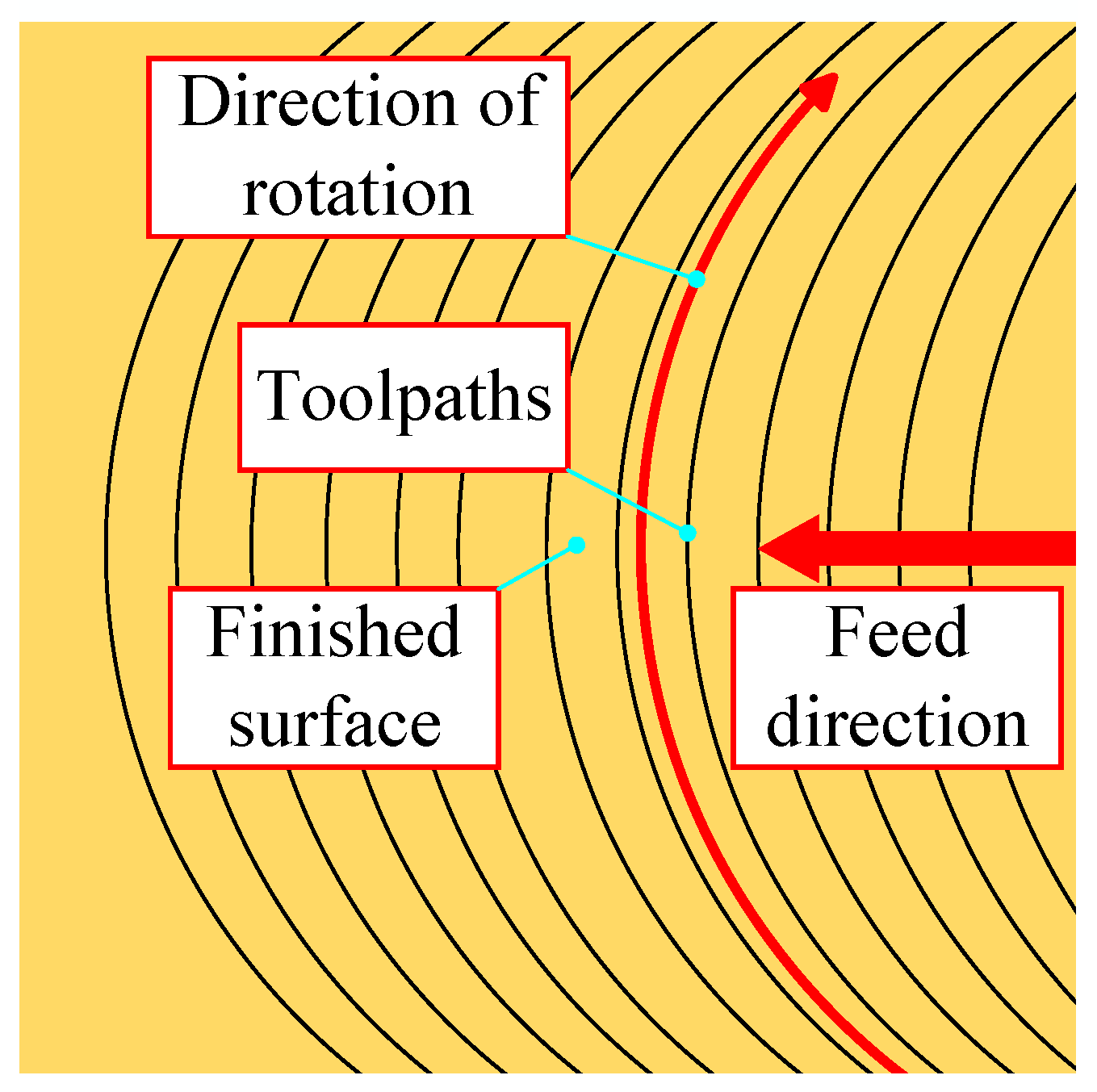 Direction of rotation

Toolpaths

Finished surface

Feed direction